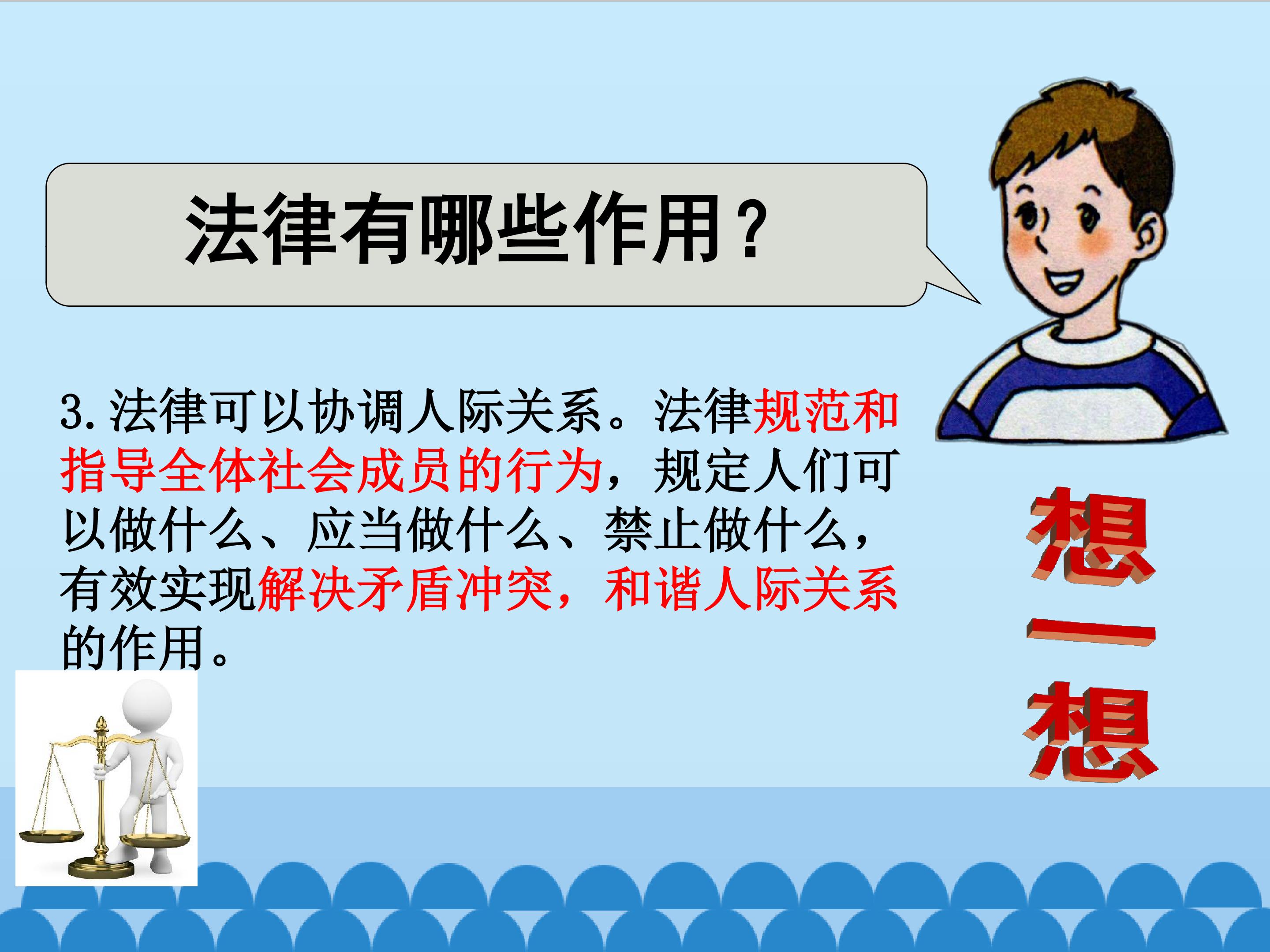 法律有哪些作用？

3.法律可以协调人际关系。法律规范和指导全体社会成员的行为，规定人们可以做什么、应当做什么、禁止做什么，有效实现解决矛盾冲突，和谐人际关系的作用。

想一想